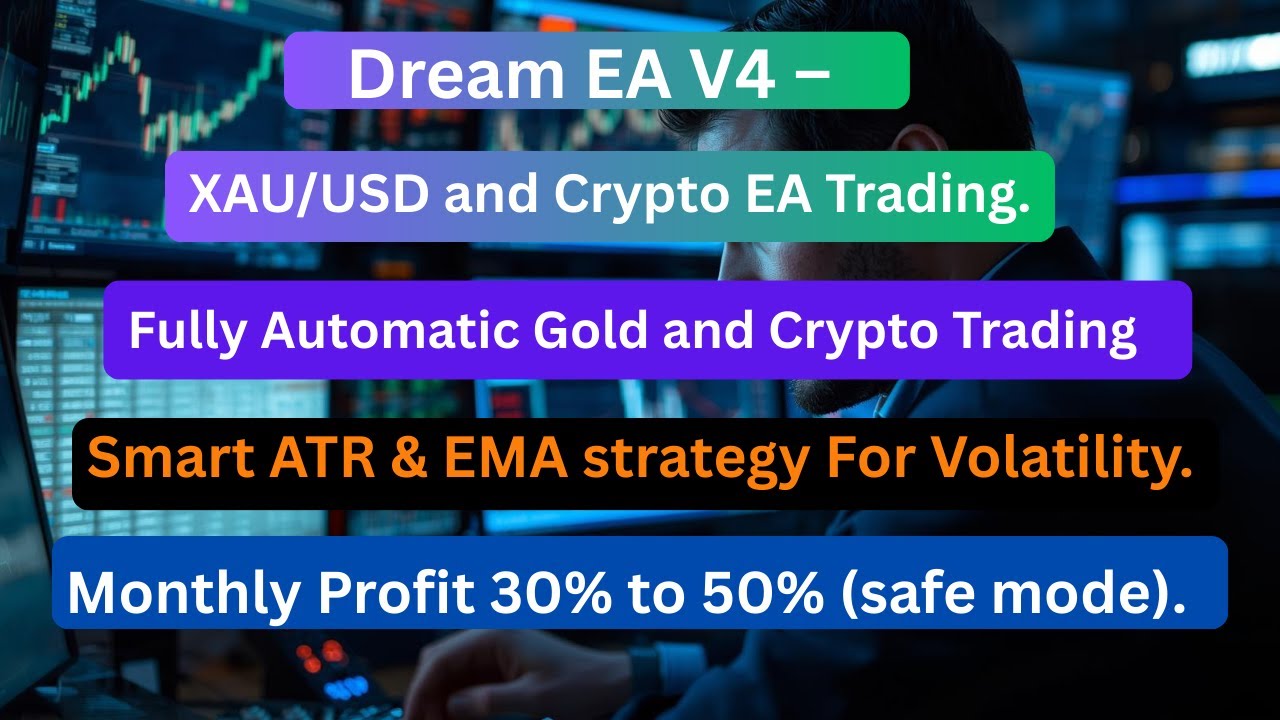 Dream EA V4 –

XAU/USD and Crypto EA Trading.

Fully Automatic Gold and Crypto Trading

Smart ATR & EMA strategy For Volatility.

Monthly Profit 30% to 50% (safe mode).